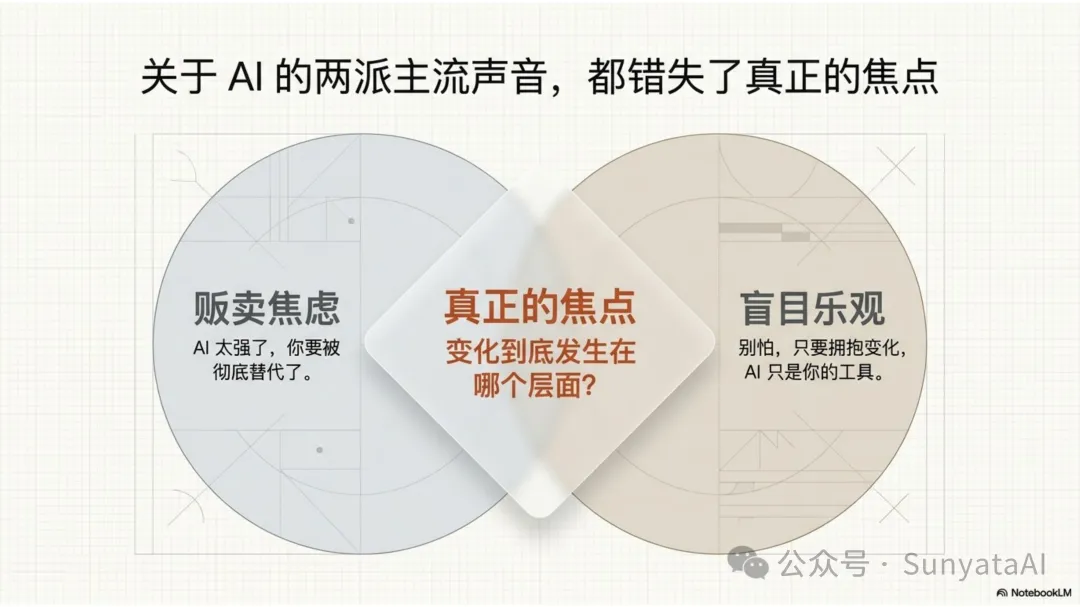 关于 AI 的两派主流声音，都错失了真正的焦点

贩卖焦虑
AI 太强了，你要被彻底替代了。

真正的焦点
变化到底发生在哪个层面？

盲目乐观
别怕，只要拥抱变化，AI 只是你的工具。

公众号 · SunyataAI

NotebookLM